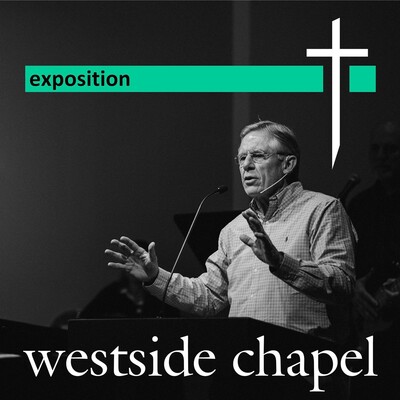 exposition

westside chapel